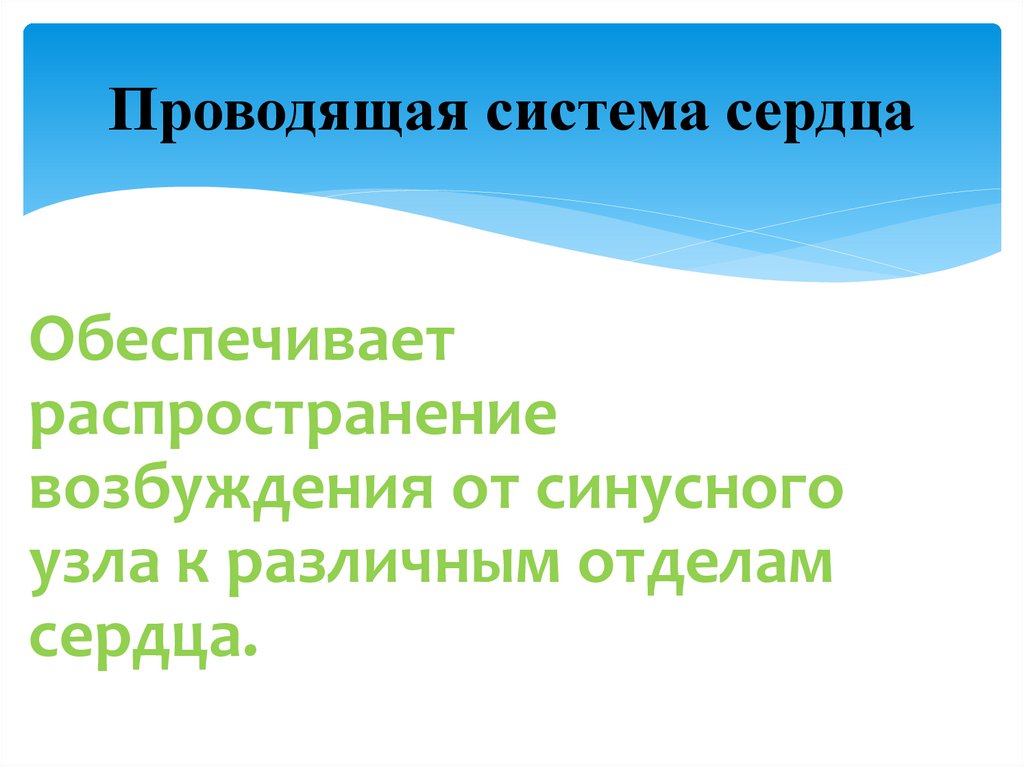 Проводящая система сердца

Обеспечивает распространение возбуждения от синусного узла к различным отделам сердца.